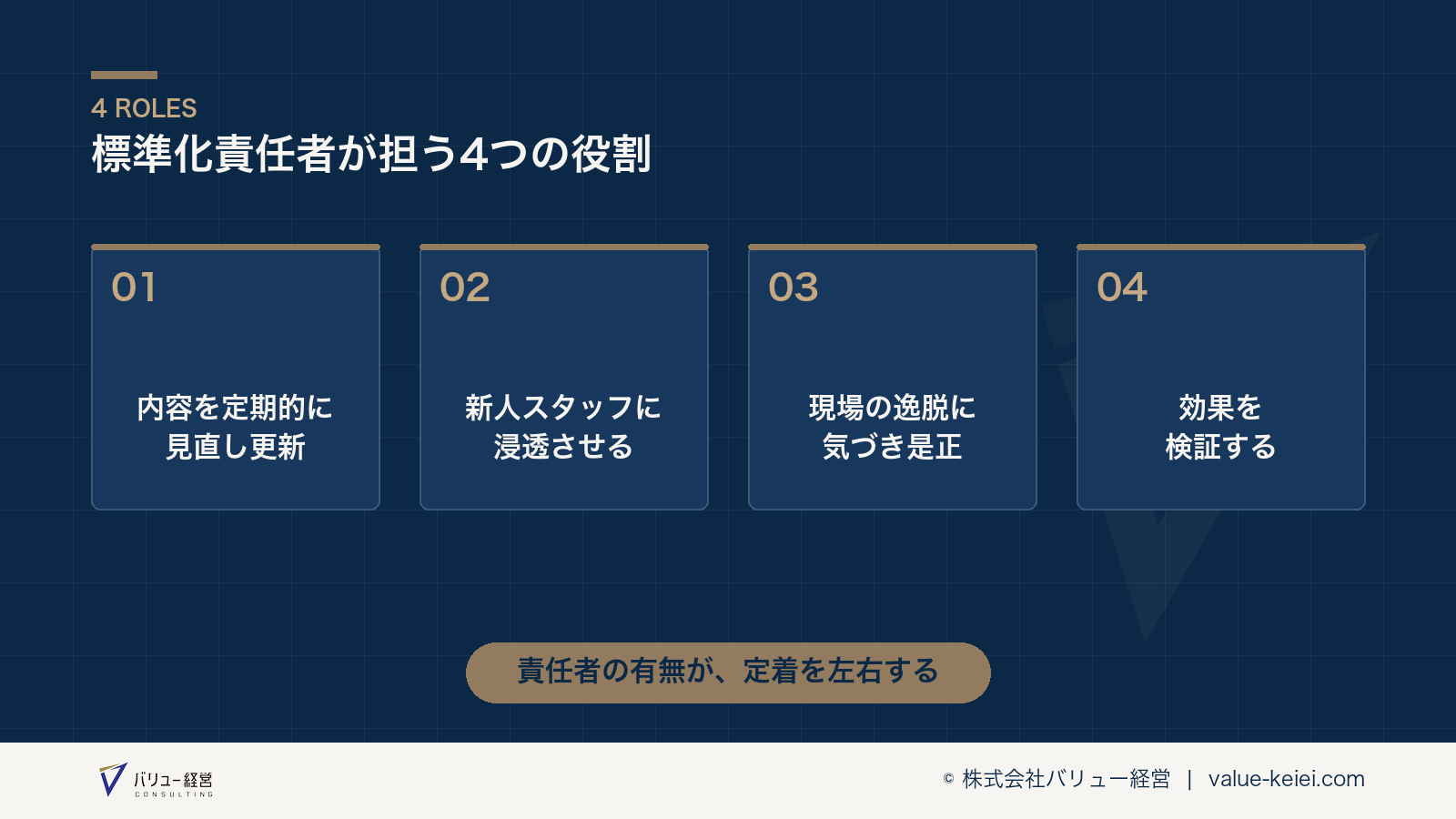 4 ROLES
標準化責任者が担う4つの役割

01

内容を定期的に
見直し更新

02

新人スタッフに
浸透させる

03

現場の逸脱に
気づき是正

04

効果を
検証する

責任者の有無が、定着を左右する

バリュー経営
CONSULTING

© 株式会社バリュー経営 | value-keiei.com